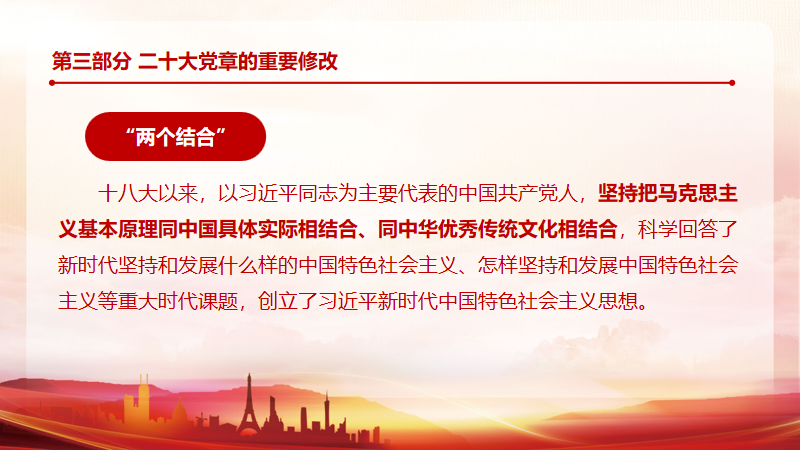 第三部分 二十大党章的重要修改

“两个结合”

十八大以来，以习近平同志为主要代表的中国共产党人，坚持把马克思主义基本原理同中国具体实际相结合、同中华优秀传统文化相结合，科学回答了新时代坚持和发展什么样的中国特色社会主义、怎样坚持和发展中国特色社会主义等重大时代课题，创立了习近平新时代中国特色社会主义思想。